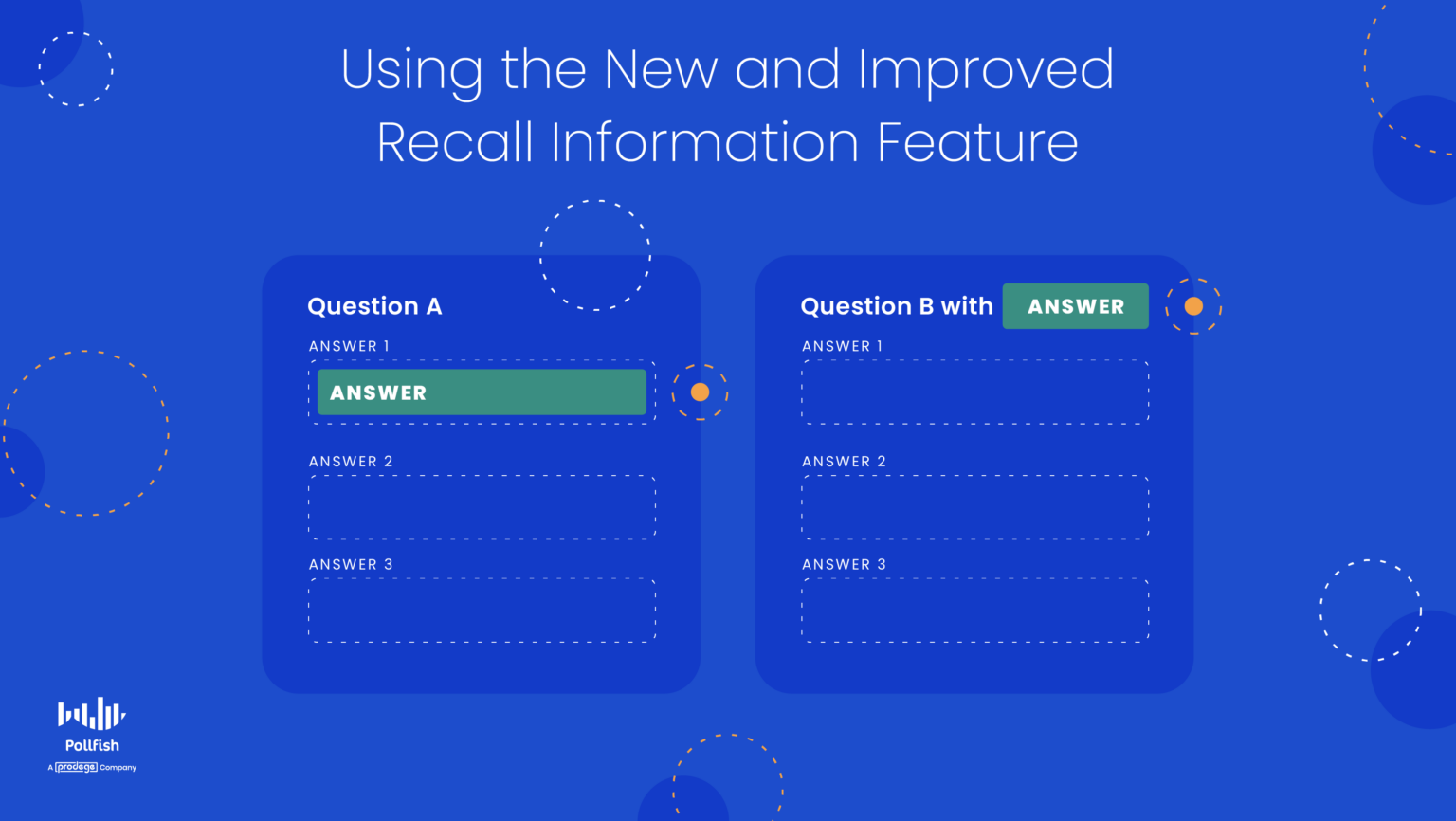 Using the New and Improved Recall Information Feature

Question A

ANSWER 1

ANSWER

ANSWER 2

ANSWER 3

Question B with ANSWER

ANSWER 1

ANSWER 2

ANSWER 3

Pollfish

A prodege Company